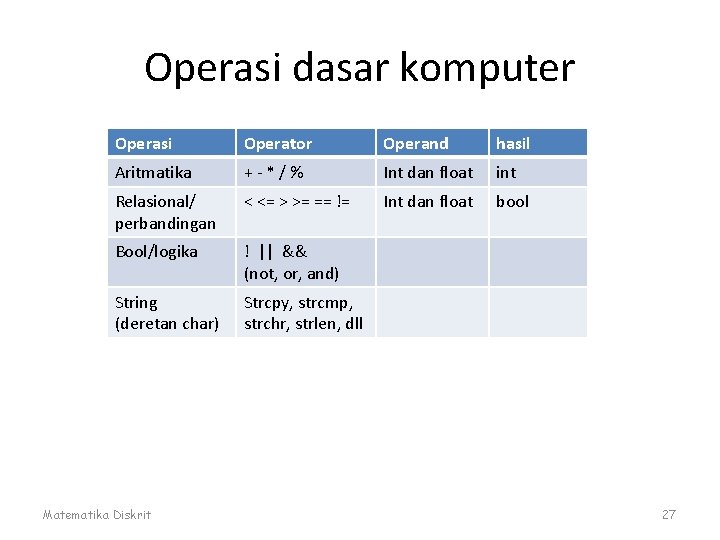 Operasi dasar komputer

| Operasi | Operator | Operand | hasil |
|---|---|---|---|
| Aritmatika | + - * / % | Int dan float | int |
| Relasional/ perbandingan | < <= > >= == != | Int dan float | bool |
| Bool/logika | ! \|\| && (not, or, and) | | |
| String (deretan char) | Strcpy, strcmp, strchr, strlen, dll | | |

Matematika Diskrit

27